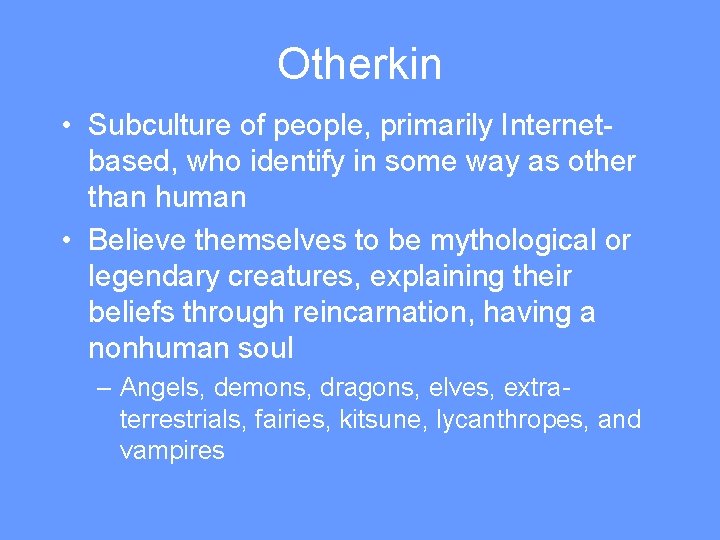 Otherkin

• Subculture of people, primarily Internet-based, who identify in some way as other than human

• Believe themselves to be mythological or legendary creatures, explaining their beliefs through reincarnation, having a nonhuman soul

– Angels, demons, dragons, elves, extra-terrestrials, fairies, kitsune, lycanthropes, and vampires